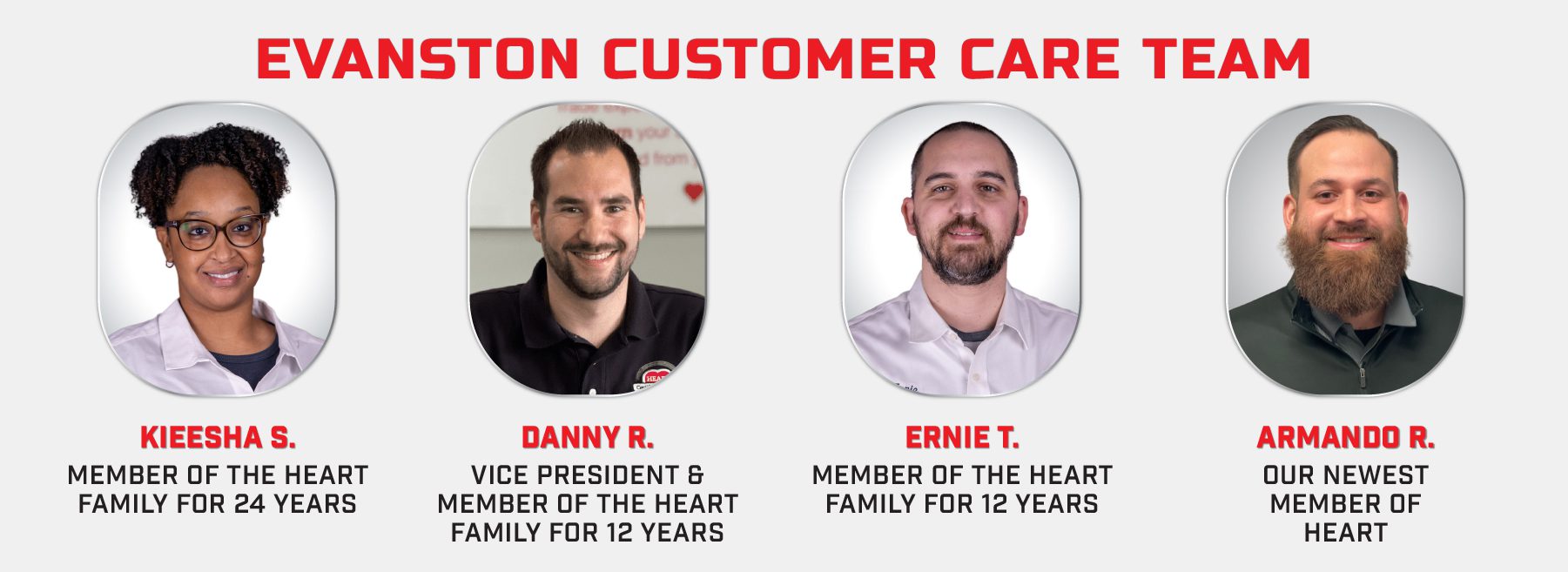 EVANSTON CUSTOMER CARE TEAM

KIEESHA S.
MEMBER OF THE HEART FAMILY FOR 24 YEARS

DANNY R.
VICE PRESIDENT & MEMBER OF THE HEART FAMILY FOR 12 YEARS

ERNIE T.
MEMBER OF THE HEART FAMILY FOR 12 YEARS

ARMANDO R.
OUR NEWEST MEMBER OF HEART